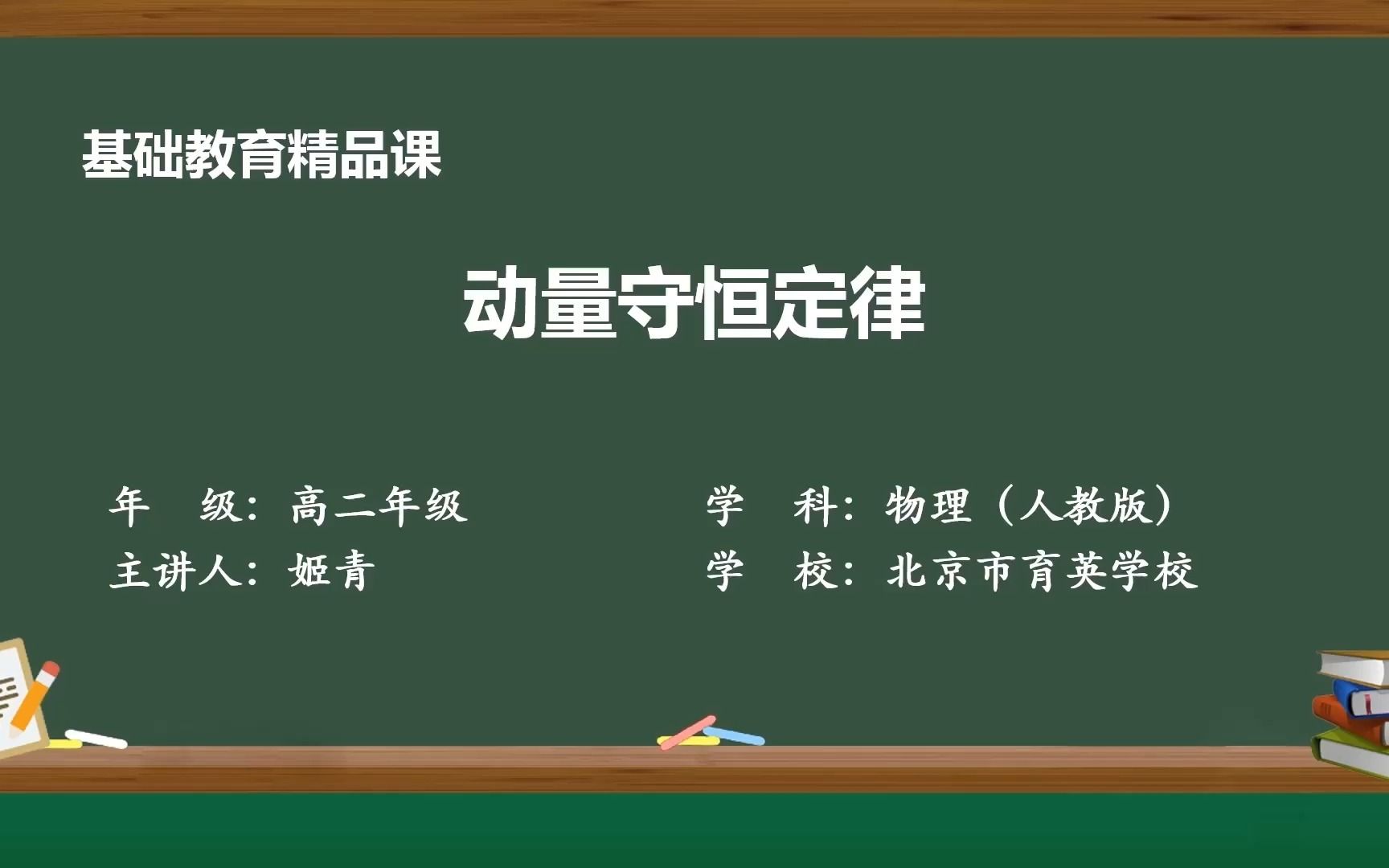 基础教育精品课

动量守恒定律

年　级：高二年级

主讲人：姬青

学　科：物理（人教版）

学　校：北京市育英学校